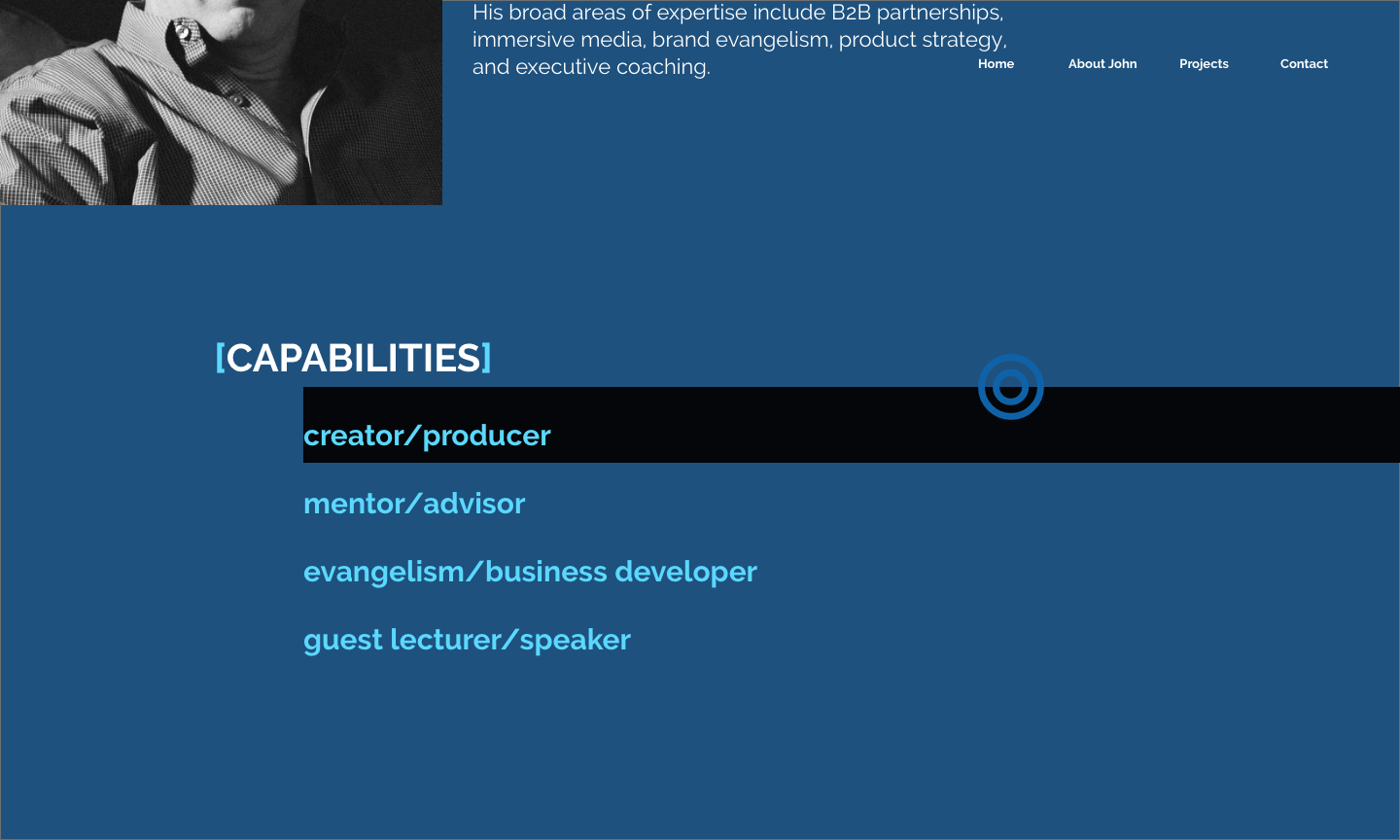 His broad areas of expertise include B2B partnerships, immersive media, brand evangelism, product strategy, and executive coaching.

Home
About John
Projects
Contact

[CAPABILITIES]

creator/producer

mentor/advisor

evangelism/business developer

guest lecturer/speaker